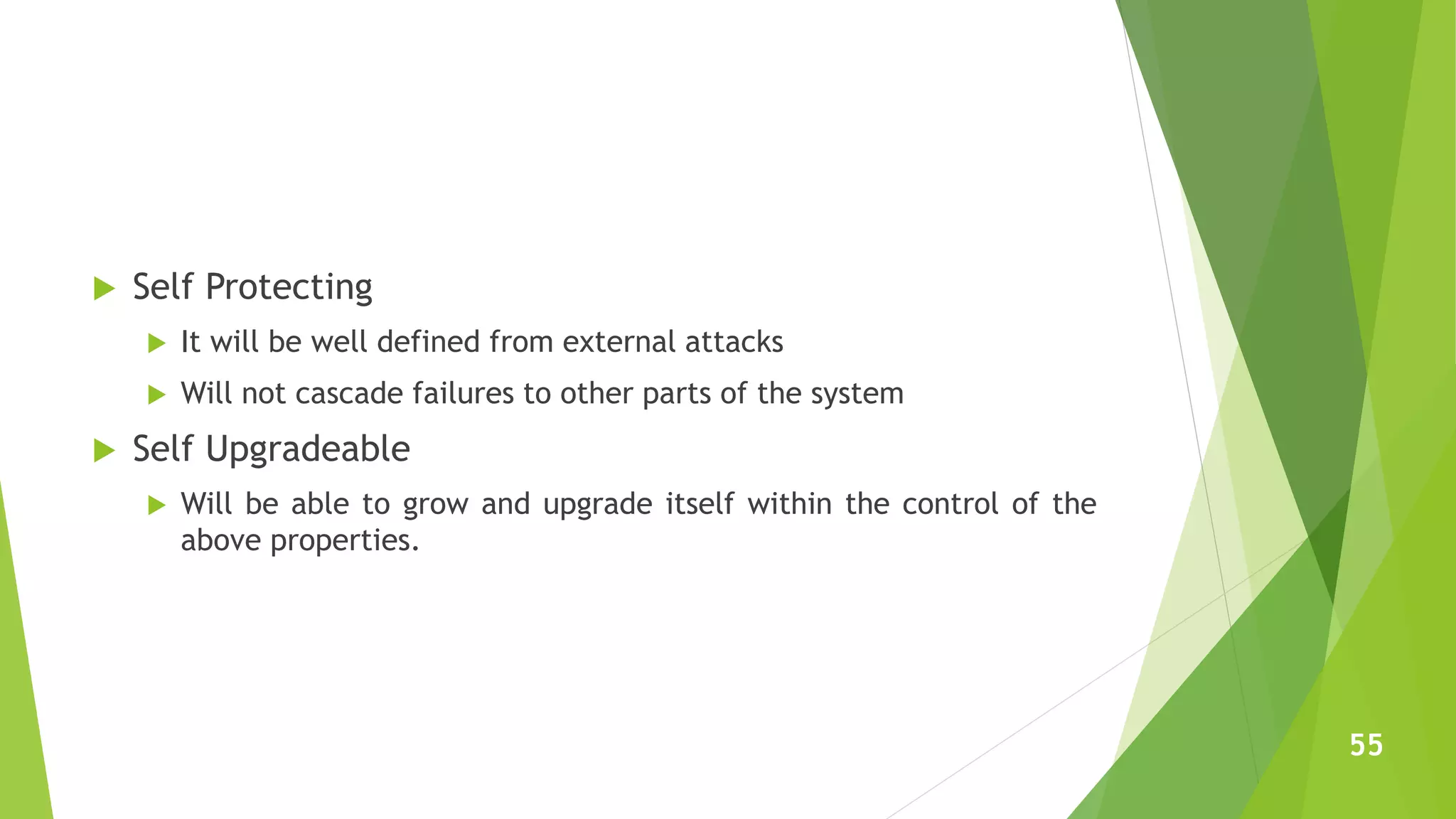 Self Protecting

It will be well defined from external attacks

Will not cascade failures to other parts of the system

Self Upgradeable

Will be able to grow and upgrade itself within the control of the above properties.

55